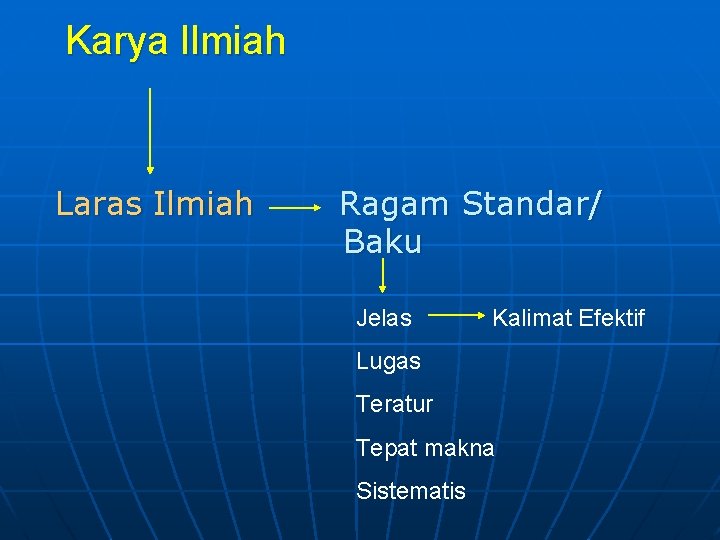 Karya Ilmiah

Laras Ilmiah

Ragam Standar/ Baku

Jelas

Kalimat Efektif

Lugas

Teratur

Tepat makna

Sistematis